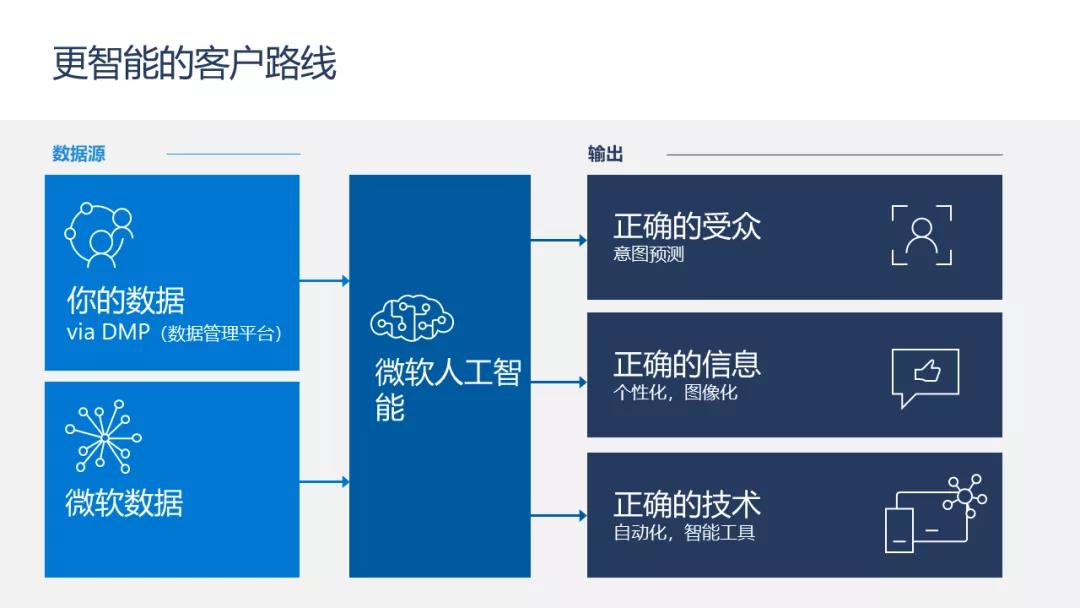 更智能的客户路线

数据源

你的数据
via DMP（数据管理平台）

微软数据

微软人工智能

输出

正确的受众
意图预测

正确的信息
个性化，图像化

正确的技术
自动化，智能工具